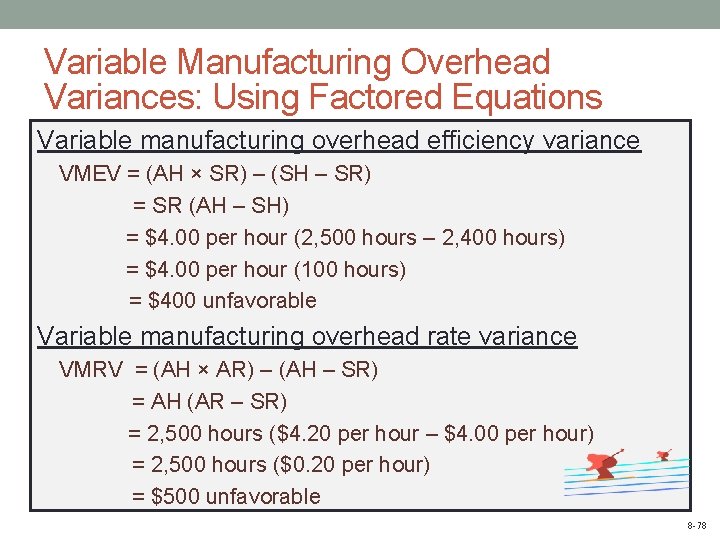 Variable Manufacturing Overhead Variances: Using Factored Equations

Variable manufacturing overhead efficiency variance

VMEV = (AH × SR) – (SH – SR)
= SR (AH – SH)
= \$4.00 per hour (2,500 hours – 2,400 hours)
= \$4.00 per hour (100 hours)
= \$400 unfavorable

Variable manufacturing overhead rate variance

VMRV = (AH × AR) – (AH – SR)
= AH (AR – SR)
= 2,500 hours (\$4.20 per hour – \$4.00 per hour)
= 2,500 hours (\$0.20 per hour)
= \$500 unfavorable

8-78